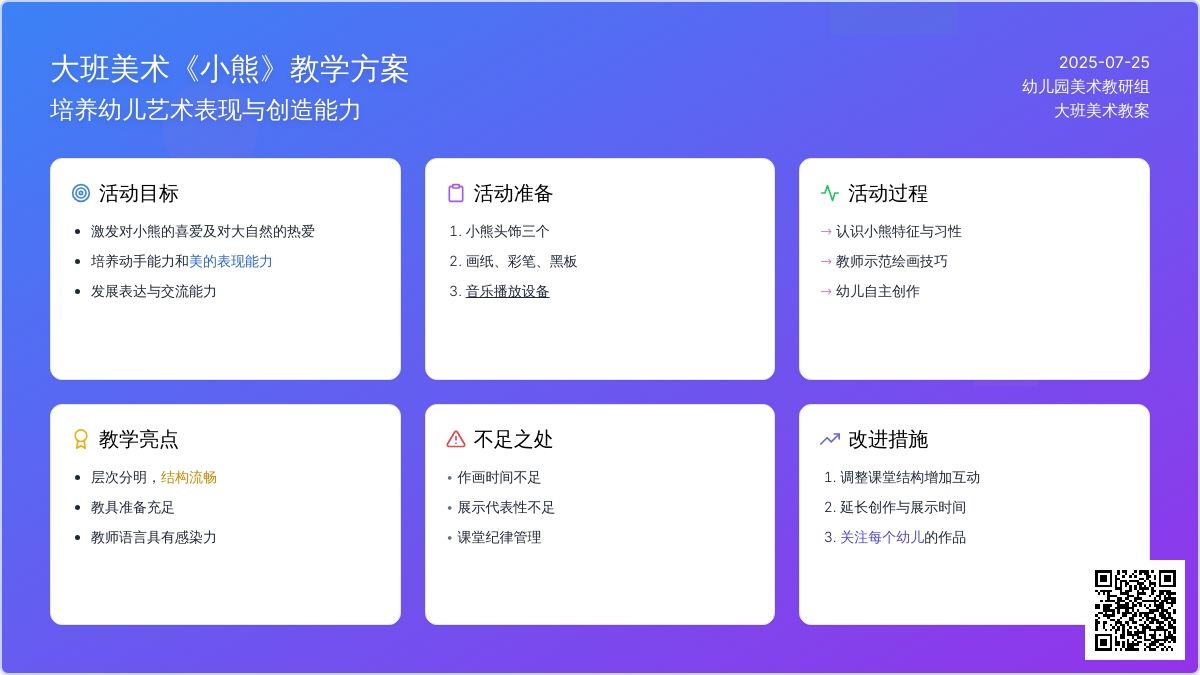 大班美术《小熊》教学方案
培养幼儿艺术表现与创造能力

2025-07-25
幼儿园美术教研组
大班美术教案

活动目标
- 激发对小熊的喜爱及对大自然的热爱
- 培养动手能力和美的表现能力
- 发展表达与交流能力

活动准备
1. 小熊头饰三个
2. 画纸、彩笔、黑板
3. 音乐播放设备

活动过程
→ 认识小熊特征与习性
→ 教师示范绘画技巧
→ 幼儿自主创作

教学亮点
- 层次分明，结构流畅
- 教具准备充足
- 教师语言具有感染力

不足之处
- 作画时间不足
- 展示代表性不足
- 课堂纪律管理

改进措施
1. 调整课堂结构增加互动
2. 延长创作与展示时间
3. 关注每个幼儿的作品